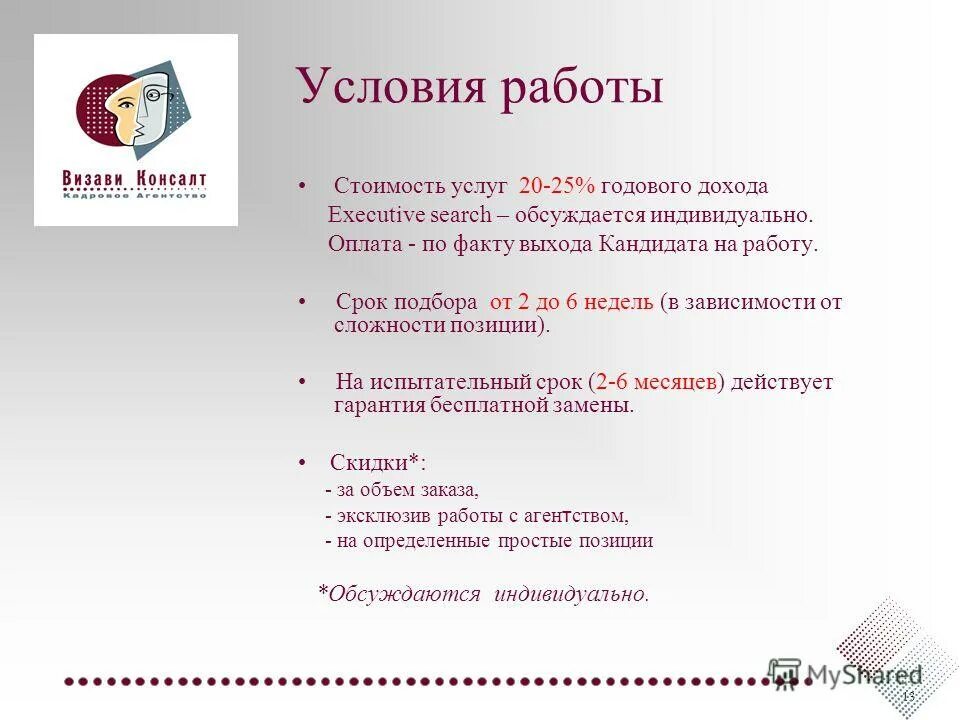 Визави Консалт
Кадровое Агентство

Условия работы

• Стоимость услуг 20-25% годового дохода
Executive search – обсуждается индивидуально.
Оплата - по факту выхода Кандидата на работу.

• Срок подбора от 2 до 6 недель (в зависимости от сложности позиции).

• На испытательный срок (2-6 месяцев) действует гарантия бесплатной замены.

• Скидки*:
- за объем заказа,
- эксклюзив работы с агентством,
- на определенные простые позиции

*Обсуждаются индивидуально.

MyShared

13